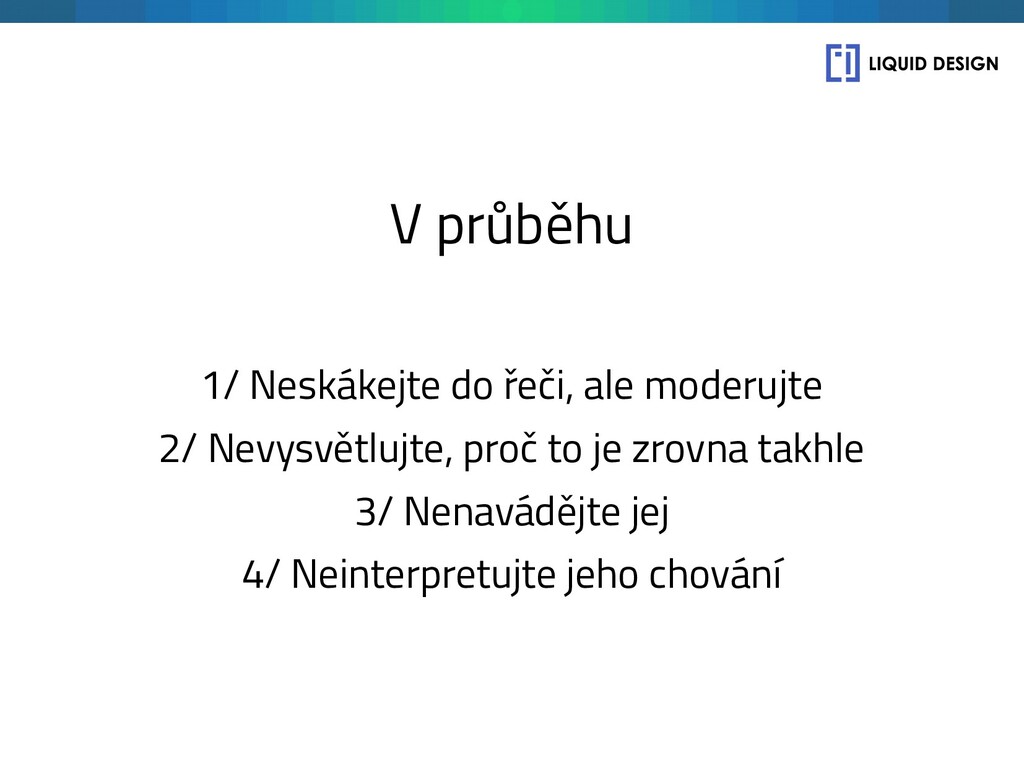 LIQUID DESIGN

V průběhu

1/ Neskákejte do řeči, ale moderujte

2/ Nevysvětlujte, proč to je zrovna takhle

3/ Nenavádějte jej

4/ Neinterpretujte jeho chování